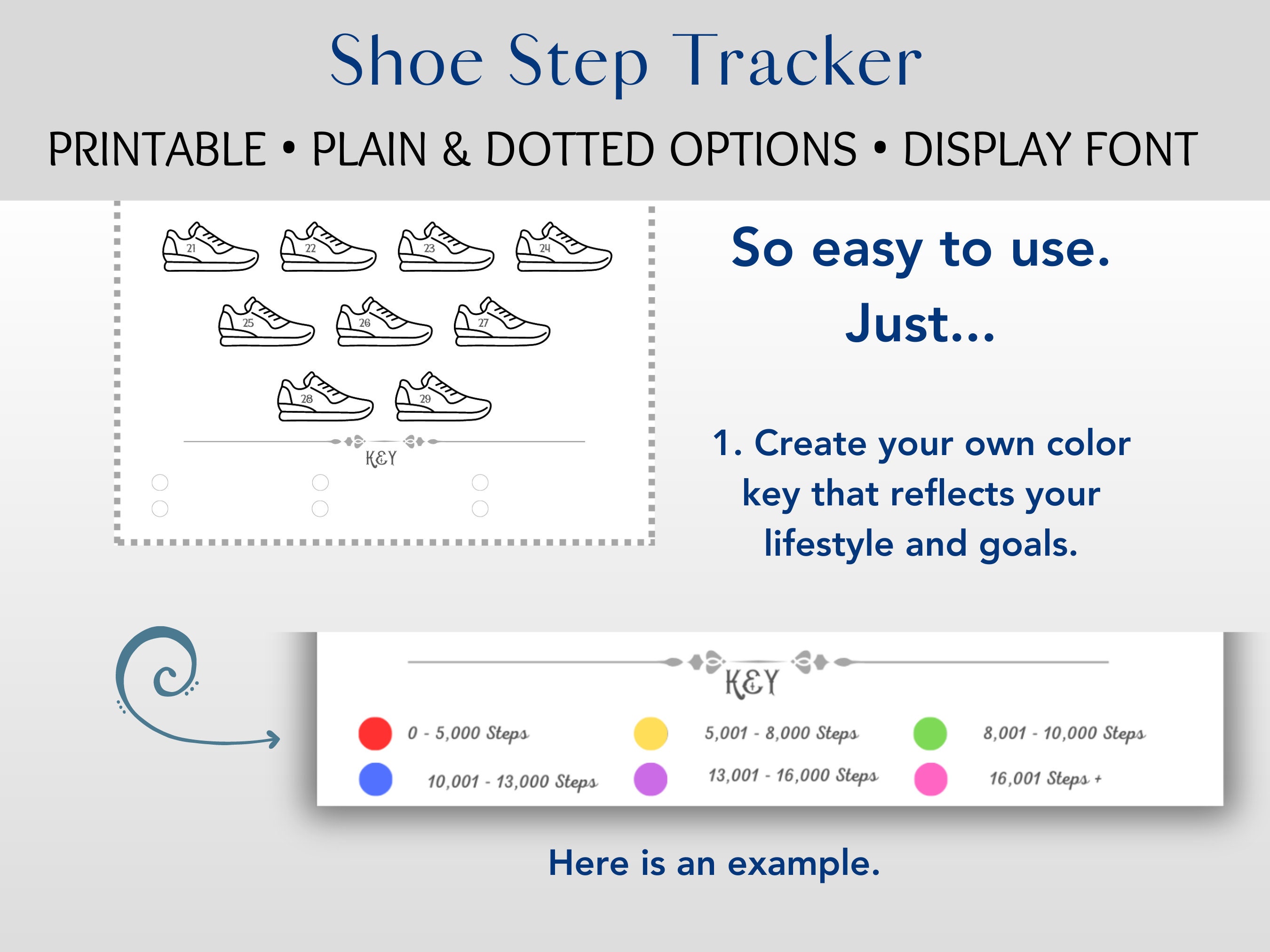 Shoe Step Tracker

PRINTABLE • PLAIN & DOTTED OPTIONS • DISPLAY FONT

21 22 23 24

25 26 27

28 29

KEY

So easy to use. Just...

1. Create your own color key that reflects your lifestyle and goals.

KEY

0 - 5,000 Steps

5,001 - 8,000 Steps

8,001 - 10,000 Steps

10,001 - 13,000 Steps

13,001 - 16,000 Steps

16,001 Steps +

Here is an example.